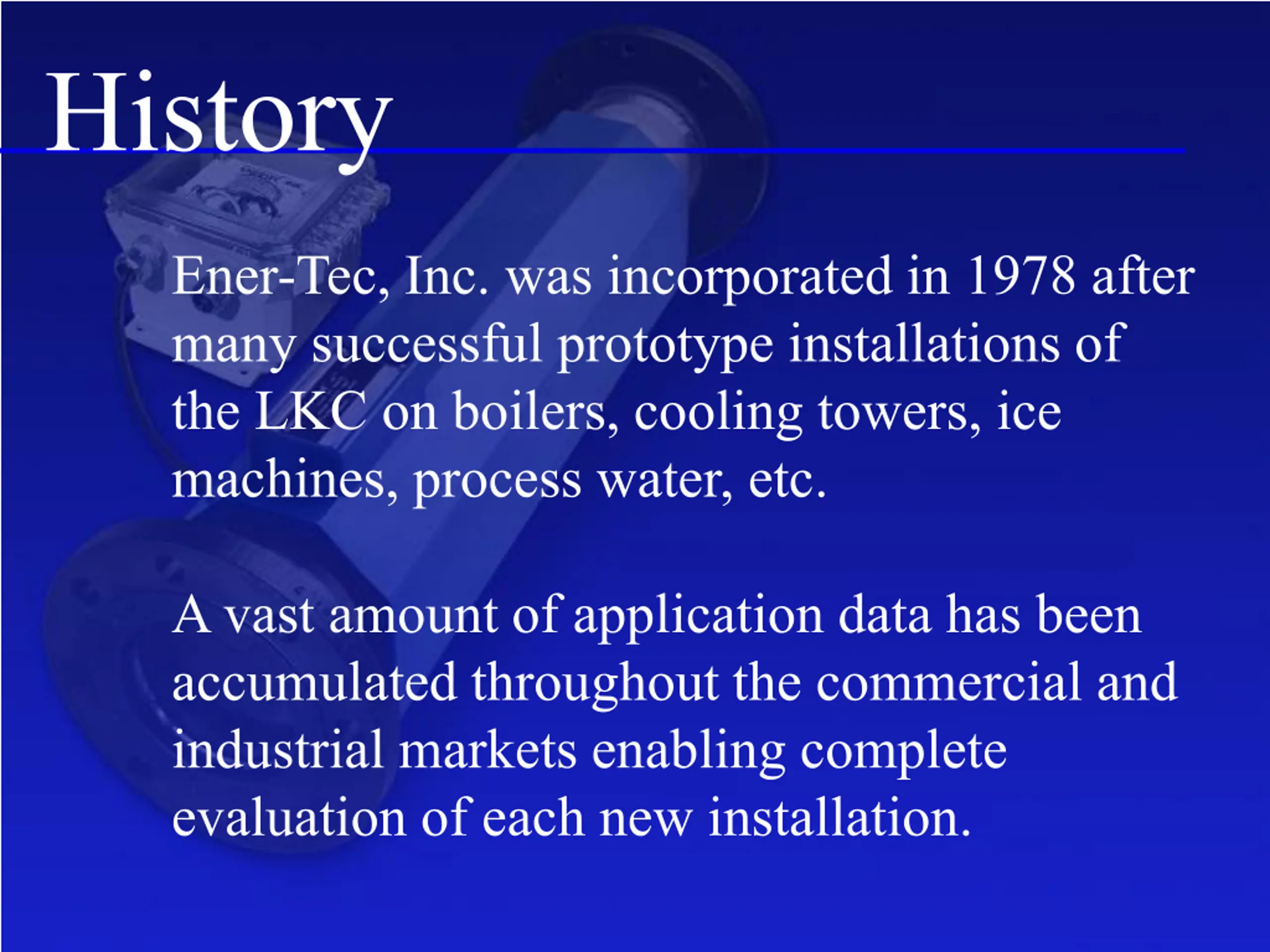 History

Ener-Tec, Inc. was incorporated in 1978 after many successful prototype installations of the LKC on boilers, cooling towers, ice machines, process water, etc.

A vast amount of application data has been accumulated throughout the commercial and industrial markets enabling complete evaluation of each new installation.